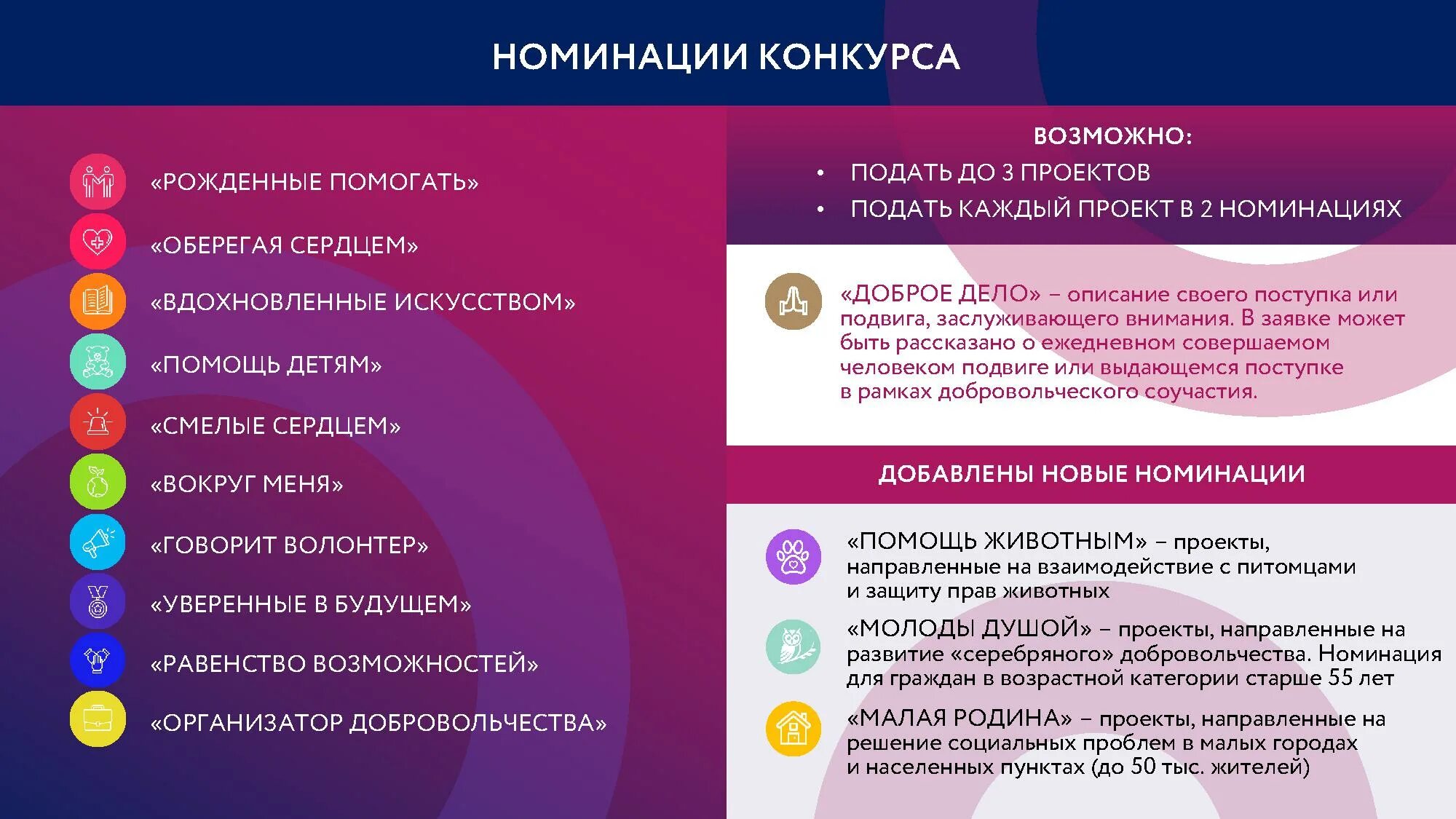 НОМИНАЦИИ КОНКУРСА

«РОЖДЕННЫЕ ПОМОГАТЬ»

«ОБЕРЕГАЯ СЕРДЦЕМ»

«ВДОХНОВЛЕННЫЕ ИСКУССТВОМ»

«ПОМОЩЬ ДЕТЯМ»

«СМЕЛЫЕ СЕРДЦЕМ»

«ВОКРУГ МЕНЯ»

«ГОВОРИТ ВОЛОНТЕР»

«УВЕРЕННЫЕ В БУДУЩЕМ»

«РАВЕНСТВО ВОЗМОЖНОСТЕЙ»

«ОРГАНИЗАТОР ДОБРОВОЛЬЧЕСТВА»

ВОЗМОЖНО:

• ПОДАТЬ ДО 3 ПРОЕКТОВ
• ПОДАТЬ КАЖДЫЙ ПРОЕКТ В 2 НОМИНАЦИЯХ

«ДОБРОЕ ДЕЛО» – описание своего поступка или подвига, заслуживающего внимания. В заявке может быть рассказано о ежедневном совершаемом человеком подвиге или выдающемся поступке в рамках добровольческого соучастия.

ДОБАВЛЕНЫ НОВЫЕ НОМИНАЦИИ

«ПОМОЩЬ ЖИВОТНЫМ» – проекты, направленные на взаимодействие с питомцами и защиту прав животных

«МОЛОДЫ ДУШОЙ» – проекты, направленные на развитие «серебряного» добровольчества. Номинация для граждан в возрастной категории старше 55 лет

«МАЛАЯ РОДИНА» – проекты, направленные на решение социальных проблем в малых городах и населенных пунктах (до 50 тыс. жителей)